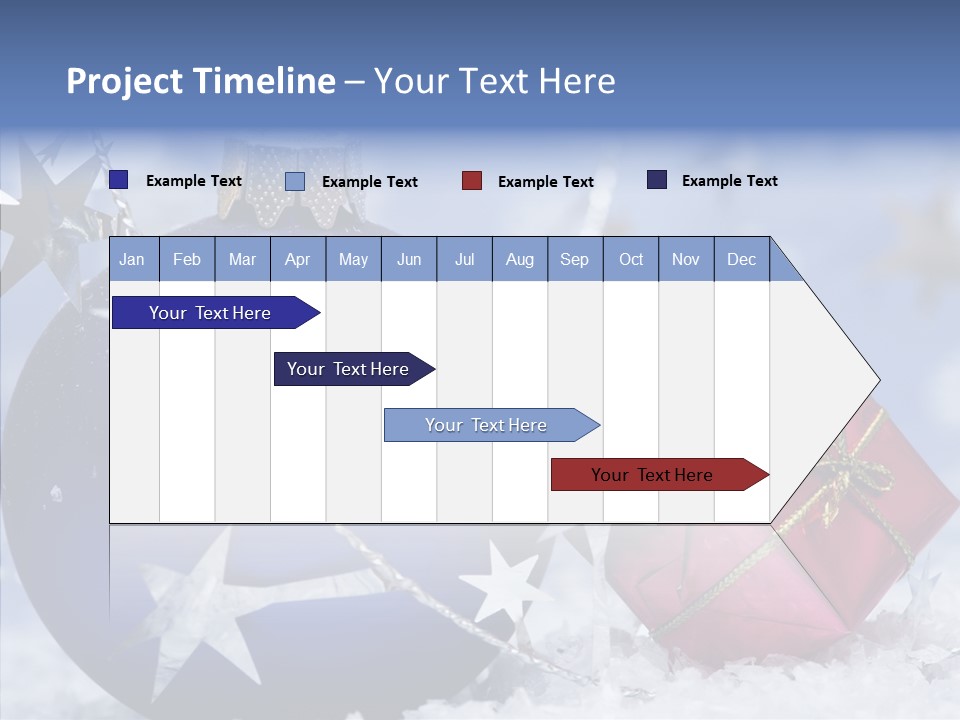 Project Timeline – Your Text Here

Example Text
Example Text
Example Text
Example Text

| Jan | Feb | Mar | Apr | May | Jun | Jul | Aug | Sep | Oct | Nov | Dec |
|---|---|---|---|---|---|---|---|---|---|---|---|

Your Text Here
Your Text Here
Your Text Here
Your Text Here